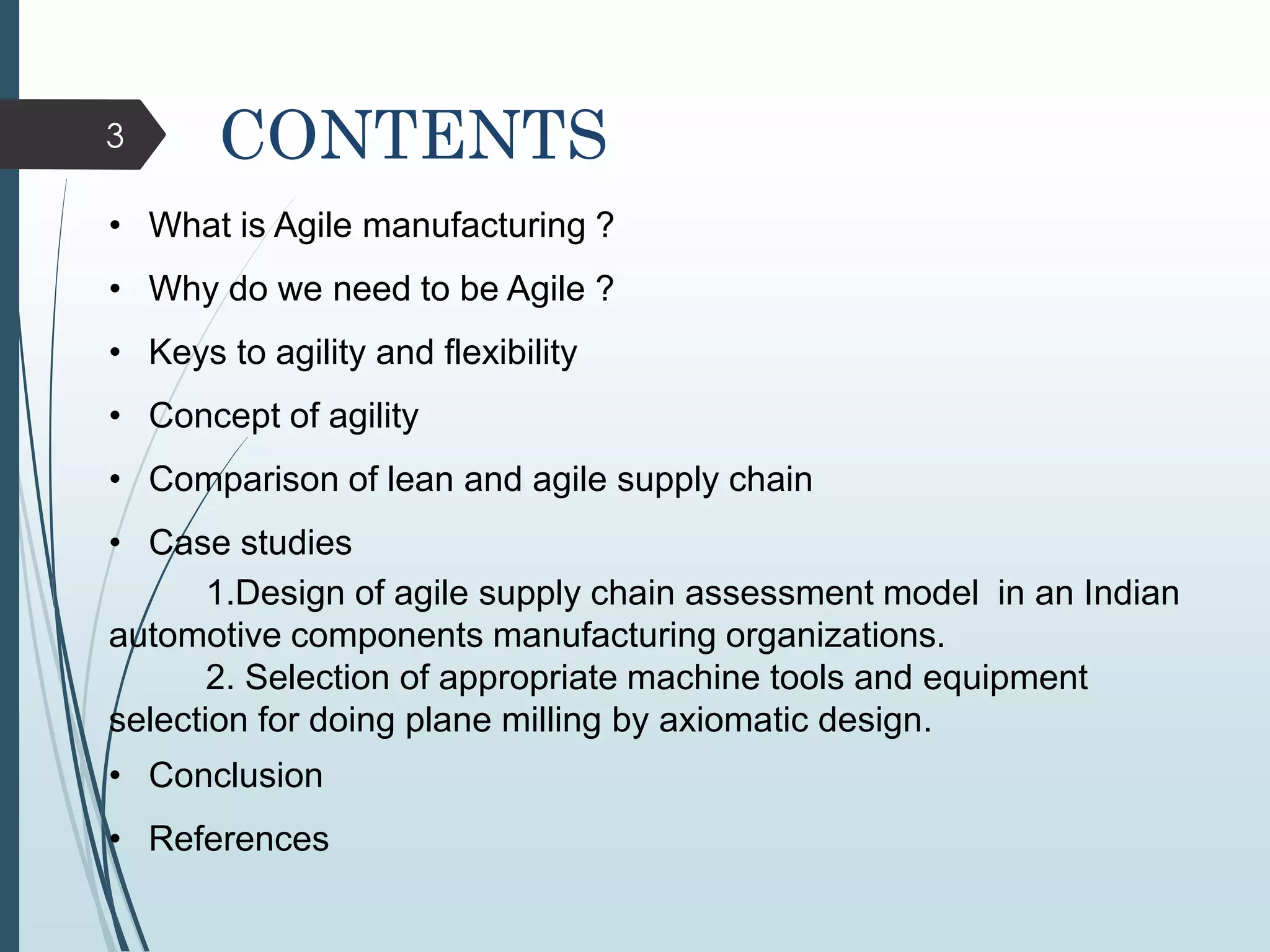 3

CONTENTS

• What is Agile manufacturing ?
• Why do we need to be Agile ?
• Keys to agility and flexibility
• Concept of agility
• Comparison of lean and agile supply chain
• Case studies

1.Design of agile supply chain assessment model in an Indian automotive components manufacturing organizations.

2. Selection of appropriate machine tools and equipment selection for doing plane milling by axiomatic design.

• Conclusion
• References